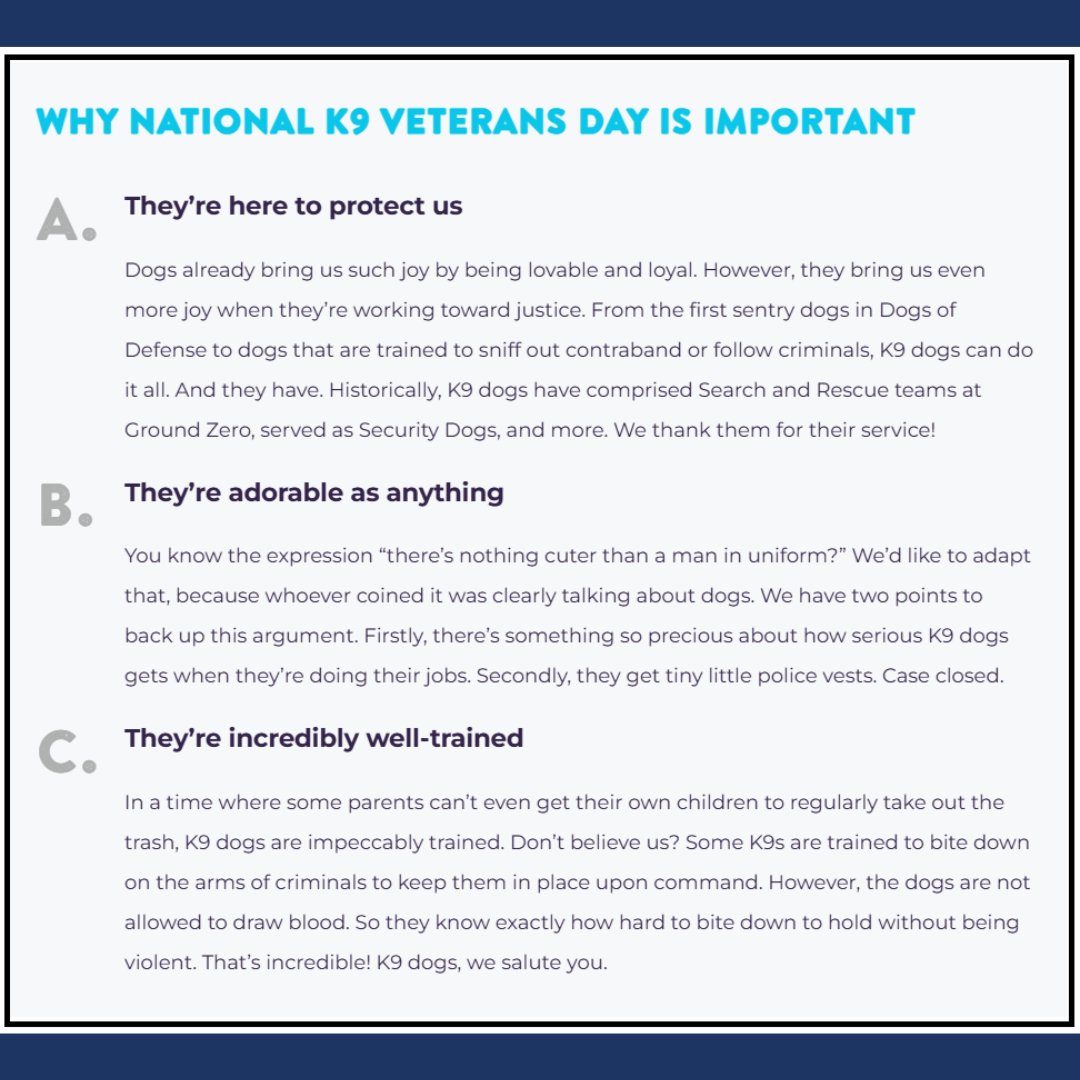 WHY NATIONAL K9 VETERANS DAY IS IMPORTANT

A. They're here to protect us

Dogs already bring us such joy by being lovable and loyal. However, they bring us even more joy when they're working toward justice. From the first sentry dogs in Dogs of Defense to dogs that are trained to sniff out contraband or follow criminals, K9 dogs can do it all. And they have. Historically, K9 dogs have comprised Search and Rescue teams at Ground Zero, served as Security Dogs, and more. We thank them for their service!

B. They're adorable as anything

You know the expression "there's nothing cuter than a man in uniform?" We'd like to adapt that, because whoever coined it was clearly talking about dogs. We have two points to back up this argument. Firstly, there's something so precious about how serious K9 dogs gets when they're doing their jobs. Secondly, they get tiny little police vests. Case closed.

C. They're incredibly well-trained

In a time where some parents can't even get their own children to regularly take out the trash, K9 dogs are impeccably trained. Don't believe us? Some K9s are trained to bite down on the arms of criminals to keep them in place upon command. However, the dogs are not allowed to draw blood. So they know exactly how hard to bite down to hold without being violent. That's incredible! K9 dogs, we salute you.